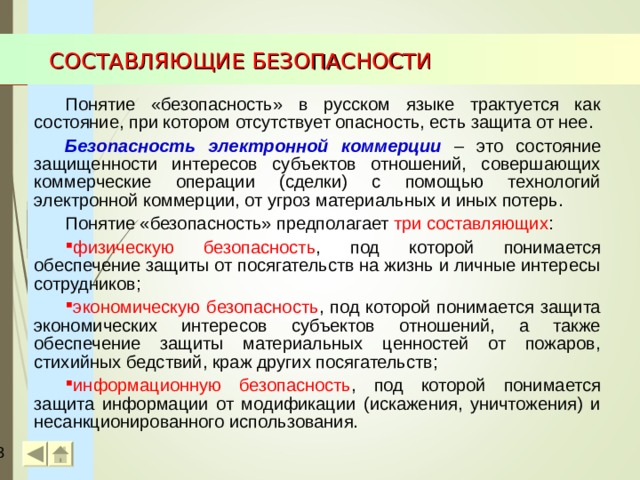 СОСТАВЛЯЮЩИЕ БЕЗОПАСНОСТИ

Понятие «безопасность» в русском языке трактуется как состояние, при котором отсутствует опасность, есть защита от нее.

Безопасность электронной коммерции – это состояние защищенности интересов субъектов отношений, совершающих коммерческие операции (сделки) с помощью технологий электронной коммерции, от угроз материальных и иных потерь.

Понятие «безопасность» предполагает три составляющих:

▪физическую безопасность, под которой понимается обеспечение защиты от посягательств на жизнь и личные интересы сотрудников;

▪экономическую безопасность, под которой понимается защита экономических интересов субъектов отношений, а также обеспечение защиты материальных ценностей от пожаров, стихийных бедствий, краж других посягательств;

▪информационную безопасность, под которой понимается защита информации от модификации (искажения, уничтожения) и несанкционированного использования.

8